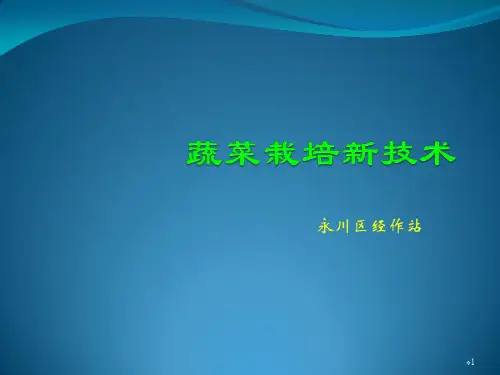 蔬菜栽培新技术

永川区经作站

1